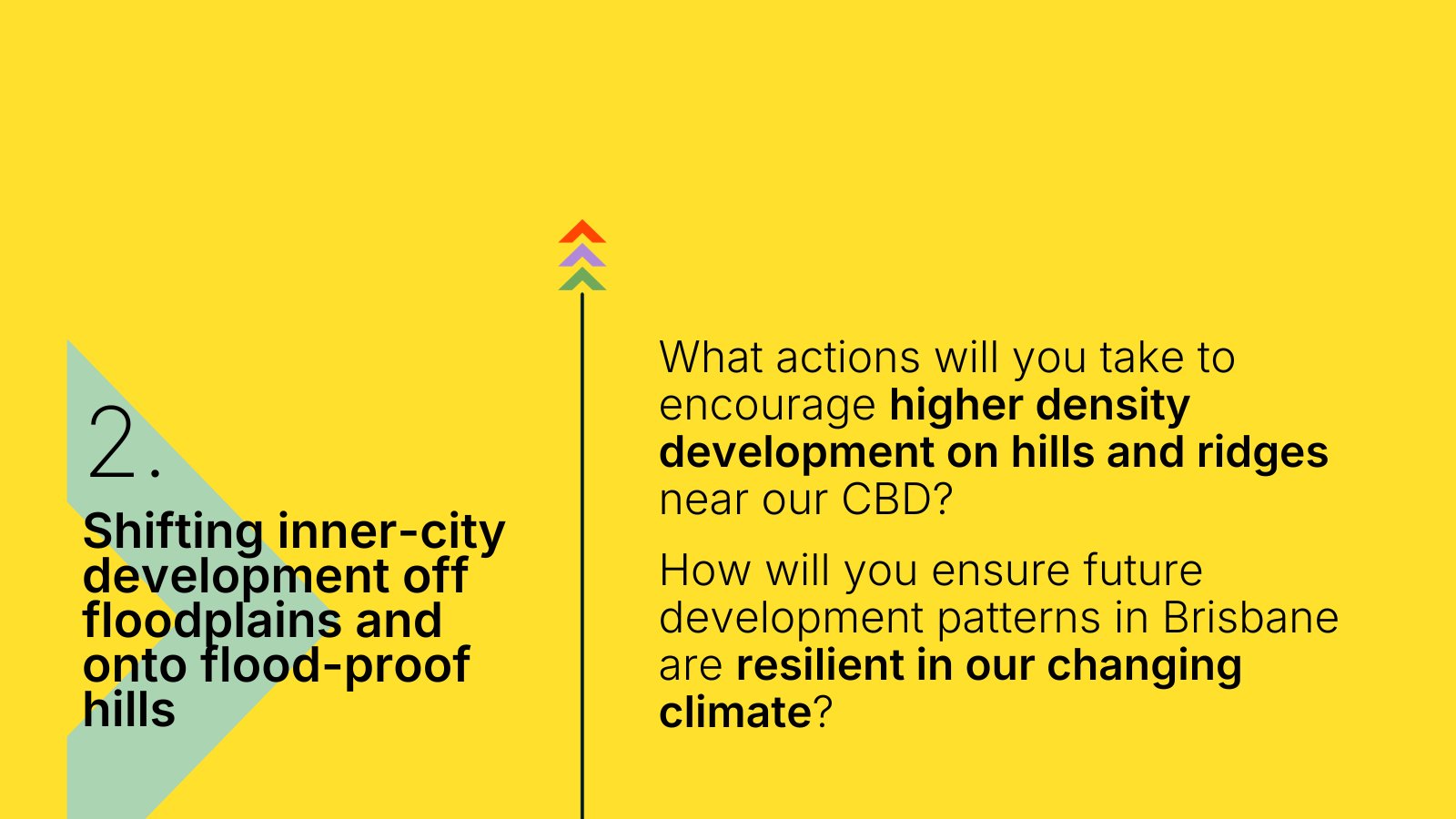 2.

Shifting inner-city development off floodplains and onto flood-proof hills

What actions will you take to encourage higher density development on hills and ridges near our CBD?

How will you ensure future development patterns in Brisbane are resilient in our changing climate?